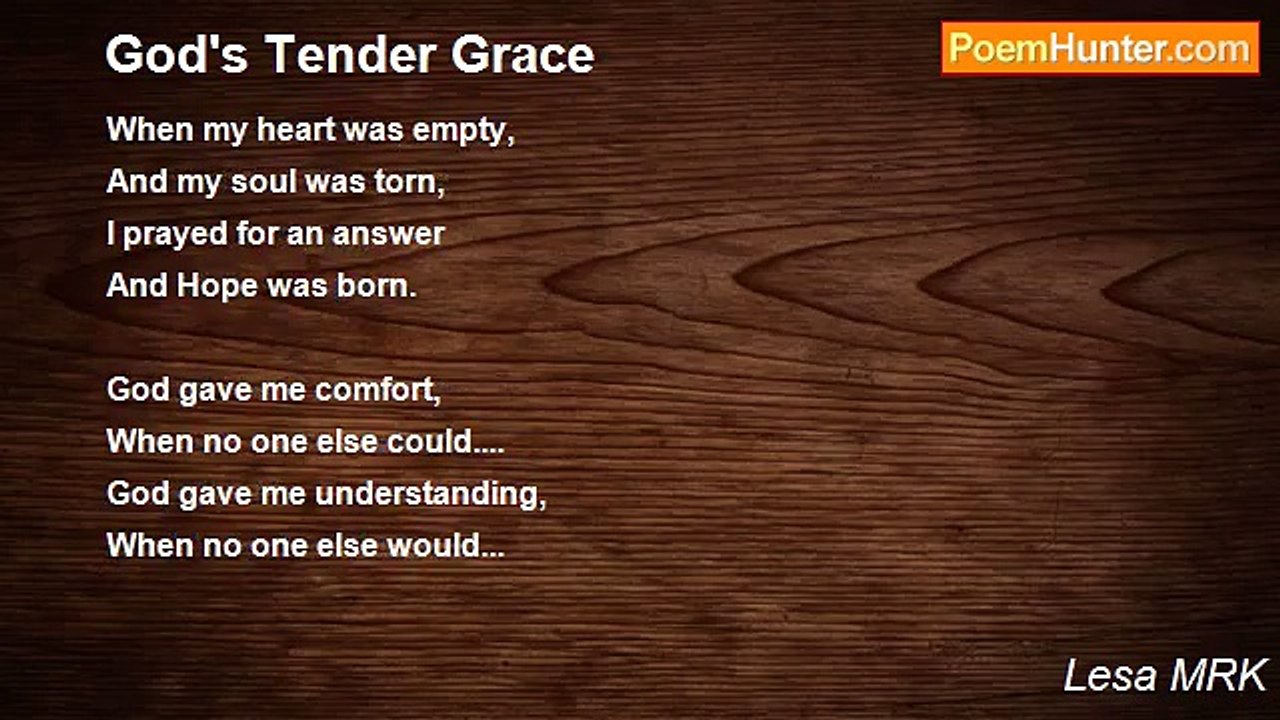 God's Tender Grace

PoemHunter.com

When my heart was empty,
And my soul was torn,
I prayed for an answer
And Hope was born.

God gave me comfort,
When no one else could....
God gave me understanding,
When no one else would...

Lesa MRK